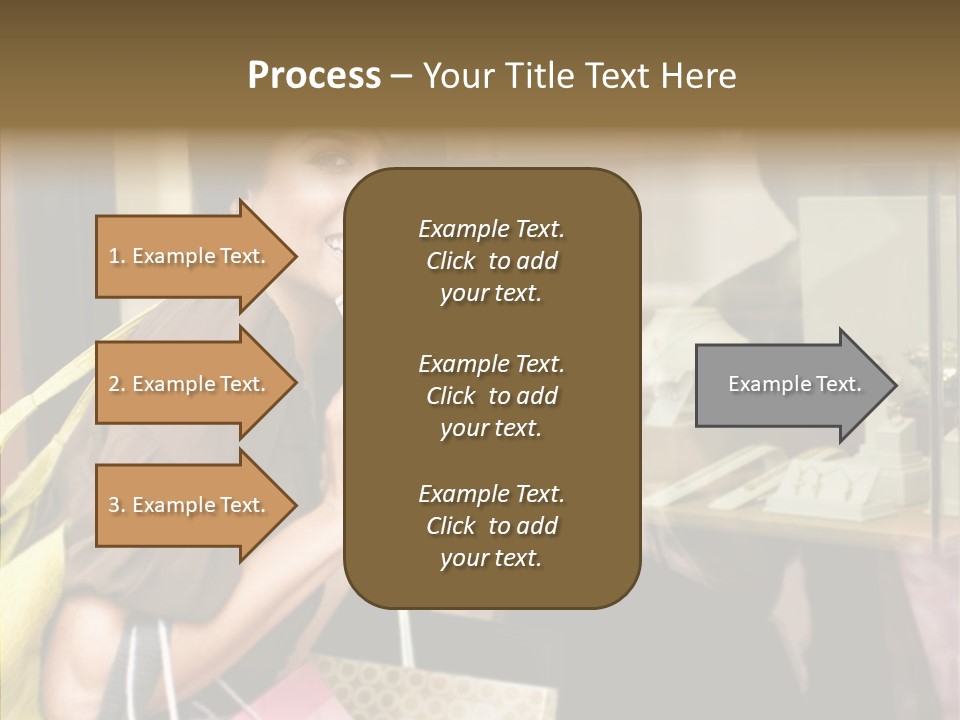 Process – Your Title Text Here

1. Example Text.

2. Example Text.

3. Example Text.

Example Text. Click to add your text.

Example Text. Click to add your text.

Example Text. Click to add your text.

Example Text.